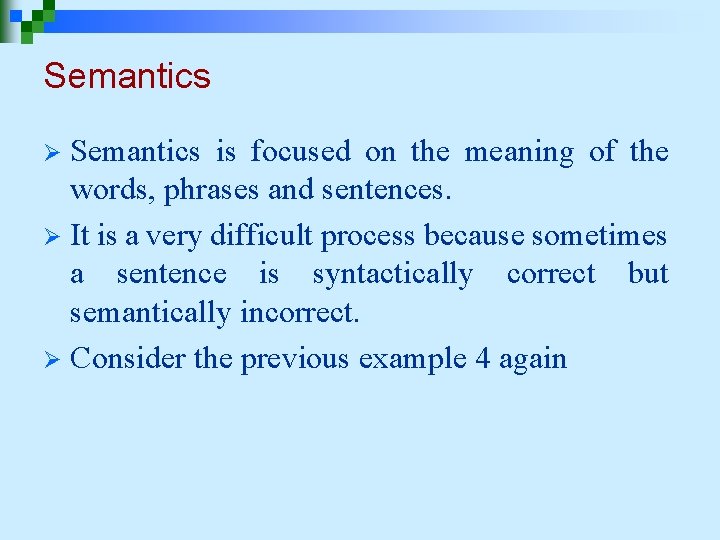 Semantics

➢ Semantics is focused on the meaning of the words, phrases and sentences.

➢ It is a very difficult process because sometimes a sentence is syntactically correct but semantically incorrect.

➢ Consider the previous example 4 again